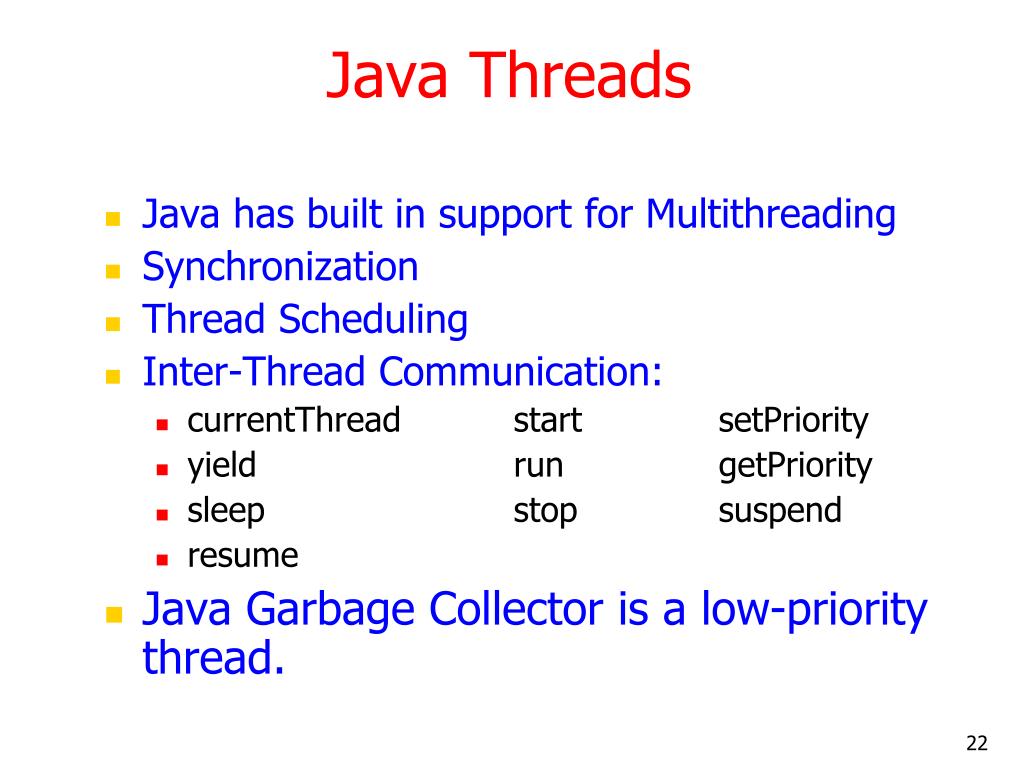 Java Threads

- Java has built in support for Multithreading
- Synchronization
- Thread Scheduling
- Inter-Thread Communication:
  - currentThread start setPriority
  - yield run getPriority
  - sleep stop suspend
  - resume
- Java Garbage Collector is a low-priority thread.

22